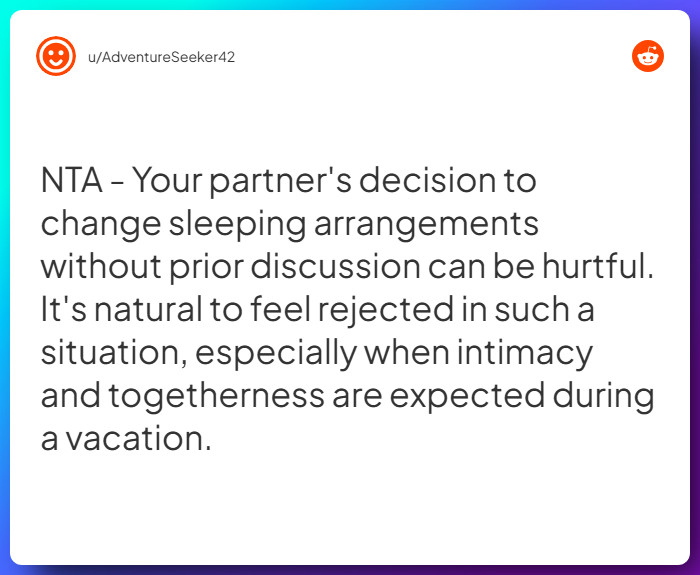 u/AdventureSeeker42

NTA - Your partner's decision to change sleeping arrangements without prior discussion can be hurtful. It's natural to feel rejected in such a situation, especially when intimacy and togetherness are expected during a vacation.